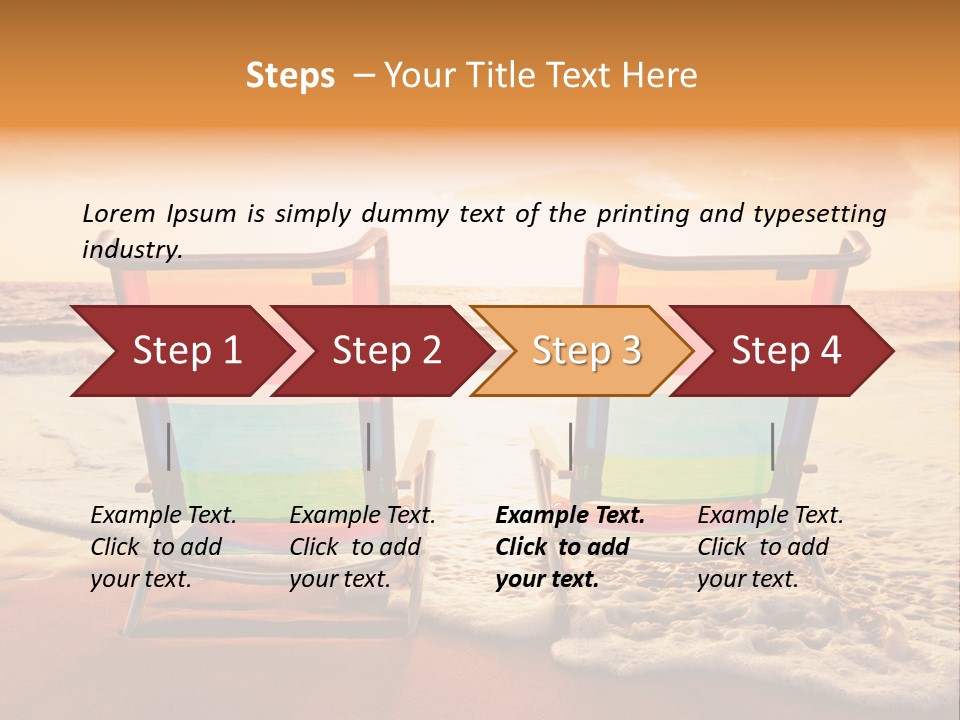 Steps – Your Title Text Here

Lorem Ipsum is simply dummy text of the printing and typesetting industry.

Step 1

Step 2

Step 3

Step 4

Example Text. Click to add your text.

Example Text. Click to add your text.

Example Text. Click to add your text.

Example Text. Click to add your text.